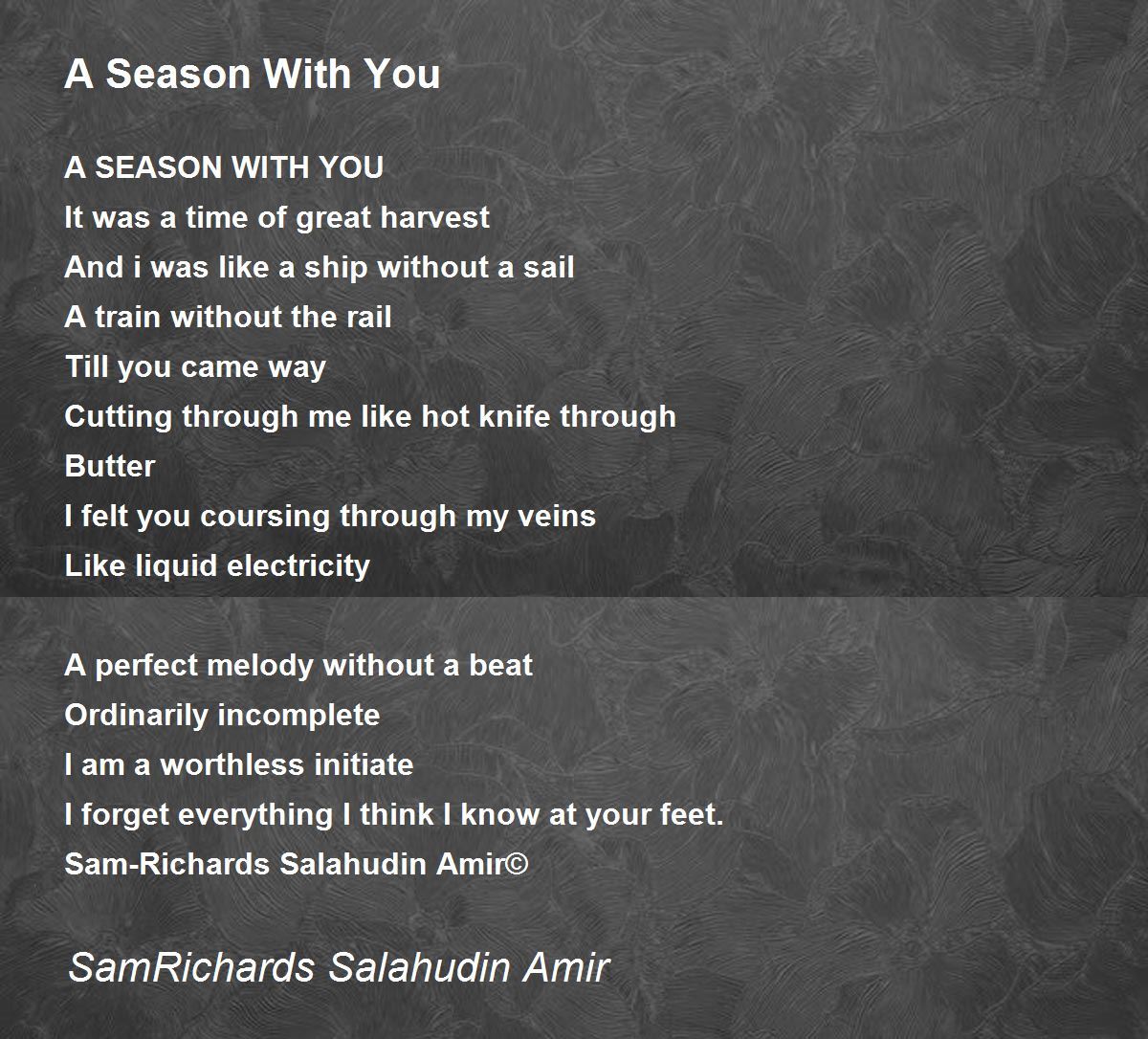 A Season With You

A SEASON WITH YOU
It was a time of great harvest
And i was like a ship without a sail
A train without the rail
Till you came way
Cutting through me like hot knife through
Butter
I felt you coursing through my veins
Like liquid electricity

A perfect melody without a beat
Ordinarily incomplete
I am a worthless initiate
I forget everything I think I know at your feet.
Sam-Richards Salahudin Amir©

SamRichards Salahudin Amir